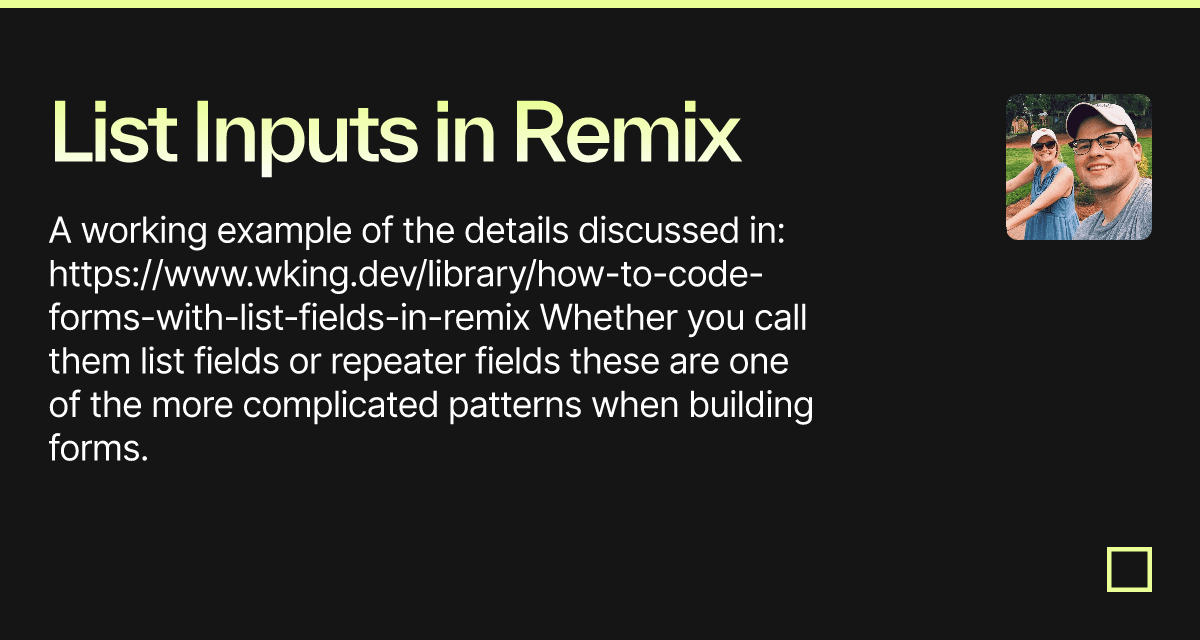 List Inputs in Remix

A working example of the details discussed in: https://www.wking.dev/library/how-to-code-forms-with-list-fields-in-remix Whether you call them list fields or repeater fields these are one of the more complicated patterns when building forms.